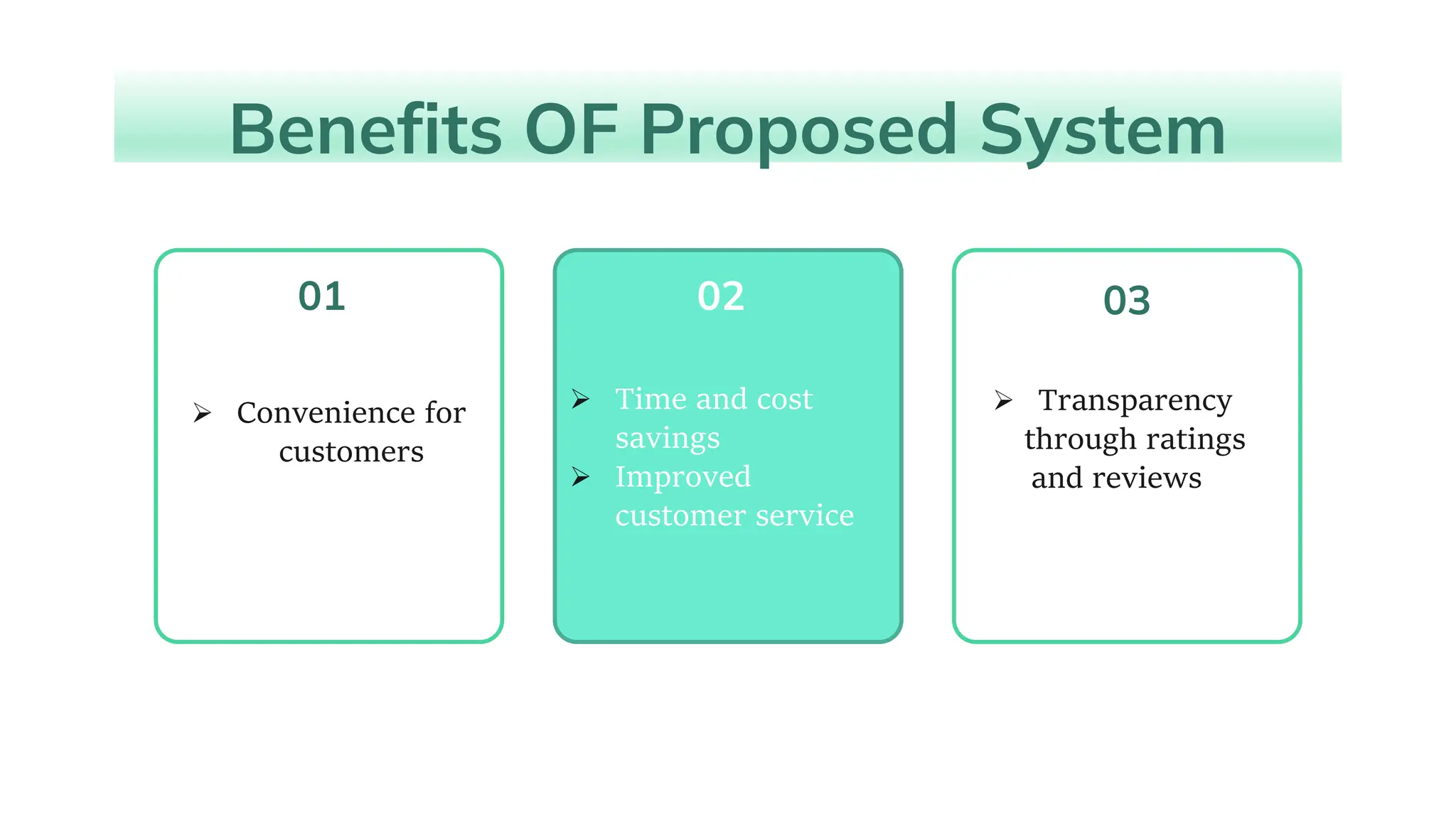 Benefits OF Proposed System

01

➢ Convenience for customers

02

➢ Time and cost savings
➢ Improved customer service

03

➢ Transparency through ratings and reviews